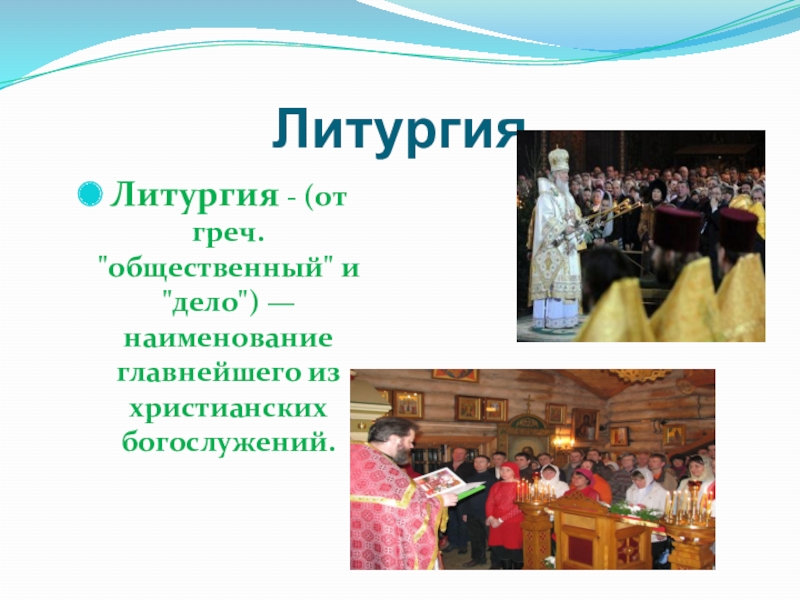 Литургия

Литургия - (от греч. "общественный" и "дело") — наименование главнейшего из христианских богослужений.